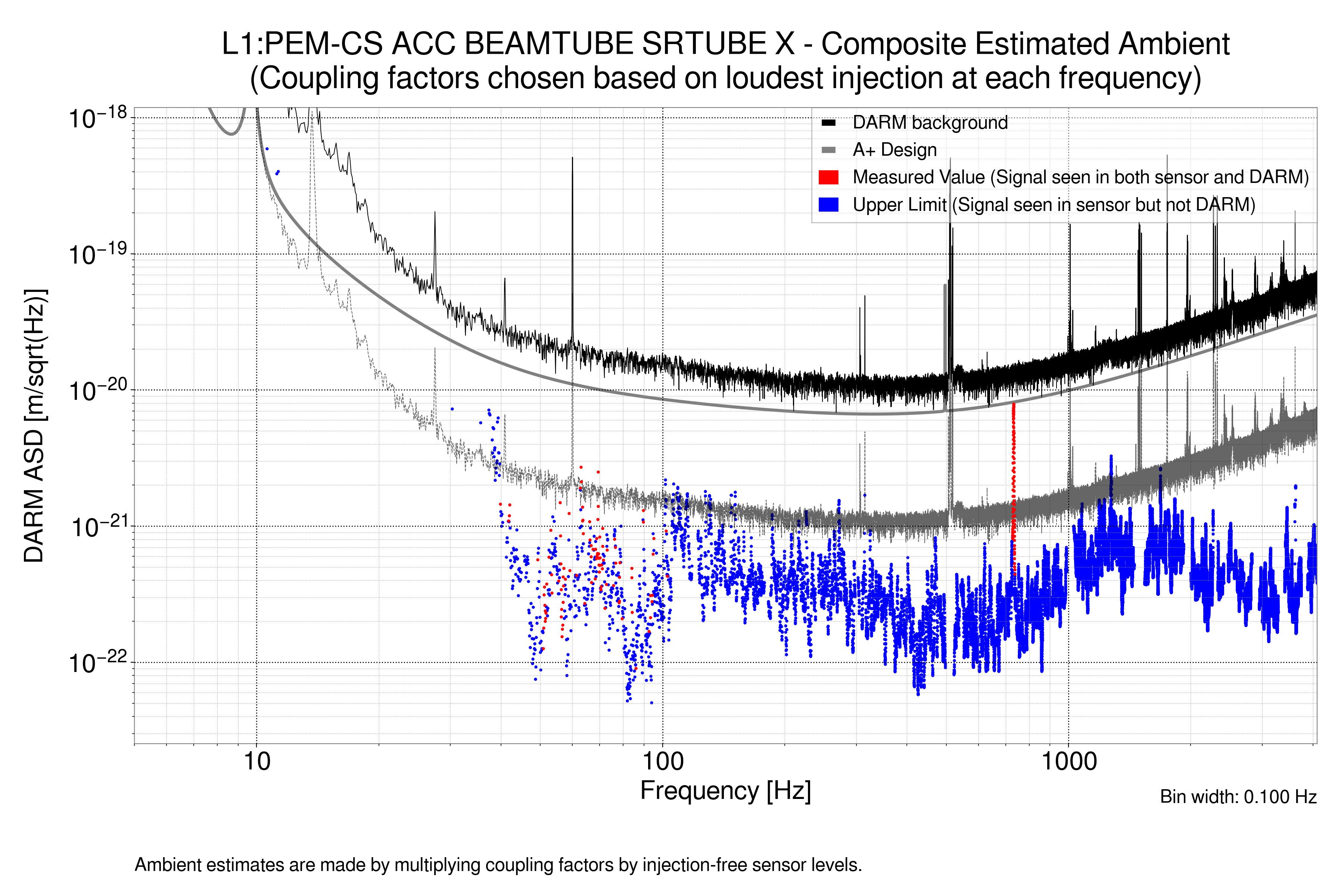 L1:PEM-CS ACC BEAMTUBE SRTUBE X - Composite Estimated Ambient
(Coupling factors chosen based on loudest injection at each frequency)

DARM background
A+ Design
Measured Value (Signal seen in both sensor and DARM)
Upper Limit (Signal seen in sensor but not DARM)

DARM ASD [m/sqrt(Hz)]

$10^{-18}$
$10^{-19}$
$10^{-20}$
$10^{-21}$
$10^{-22}$

10
100
1000

Frequency [Hz]

Bin width: 0.100 Hz

Ambient estimates are made by multiplying coupling factors by injection-free sensor levels.